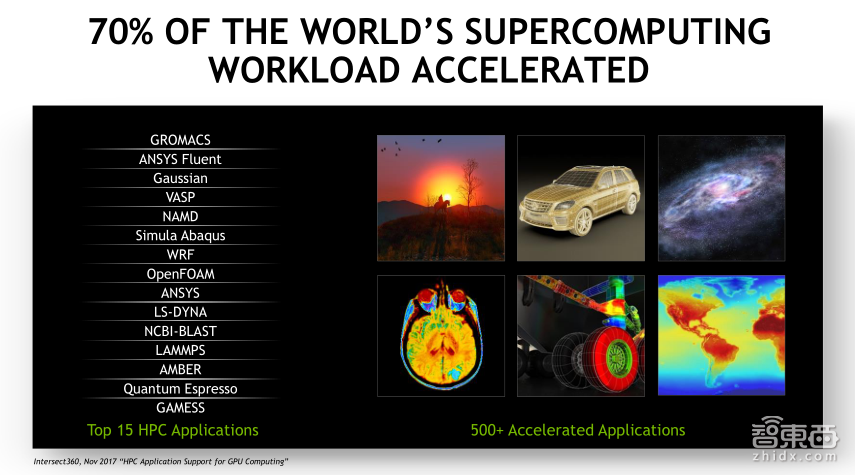 70% OF THE WORLD'S SUPERCOMPUTING WORKLOAD ACCELERATED

GROMACS
ANSYS Fluent
Gaussian
VASP
NAMD
Simula Abaqus
WRF
OpenFOAM
ANSYS
LS-DYNA
NCBI-BLAST
LAMMPS
AMBER
Quantum Espresso
GAMESS

Top 15 HPC Applications

500+ Accelerated Applications

Intersect360, Nov 2017 "HPC Application Support for GPU Computing"

智東西
zhidx.com